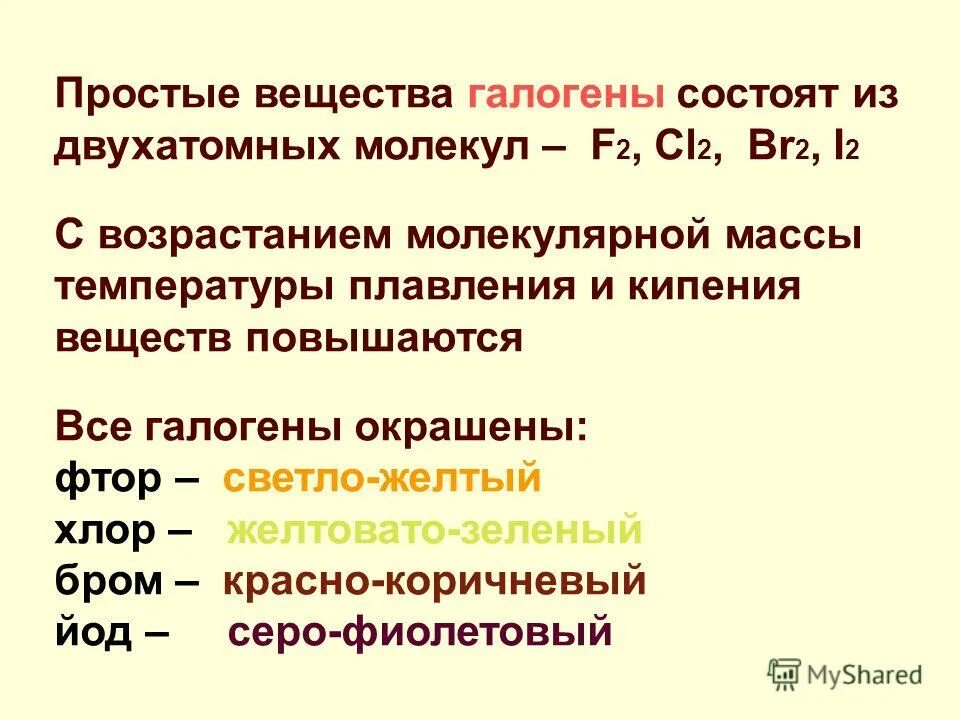 Простые вещества галогены состоят из двухатомных молекул – $F_2$, $Cl_2$, $Br_2$, $I_2$

С возрастанием молекулярной массы температуры плавления и кипения веществ повышаются

Все галогены окрашены:
фтор – светло-желтый
хлор – желтовато-зеленый
бром – красно-коричневый
йод – серо-фиолетовый

MyShared